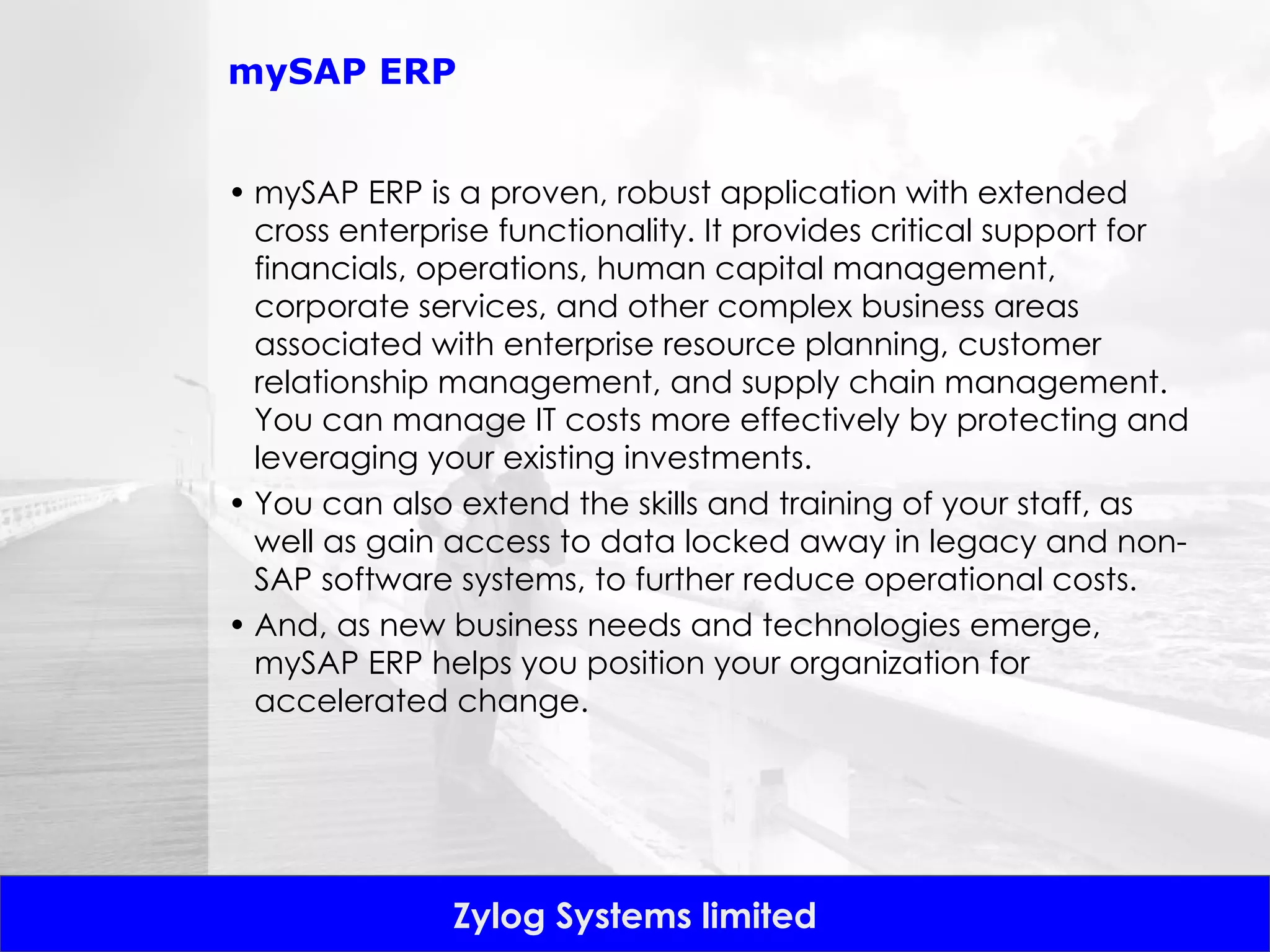 mySAP ERP

• mySAP ERP is a proven, robust application with extended cross enterprise functionality. It provides critical support for financials, operations, human capital management, corporate services, and other complex business areas associated with enterprise resource planning, customer relationship management, and supply chain management. You can manage IT costs more effectively by protecting and leveraging your existing investments.
• You can also extend the skills and training of your staff, as well as gain access to data locked away in legacy and non-SAP software systems, to further reduce operational costs.
• And, as new business needs and technologies emerge, mySAP ERP helps you position your organization for accelerated change.

Zylog Systems limited